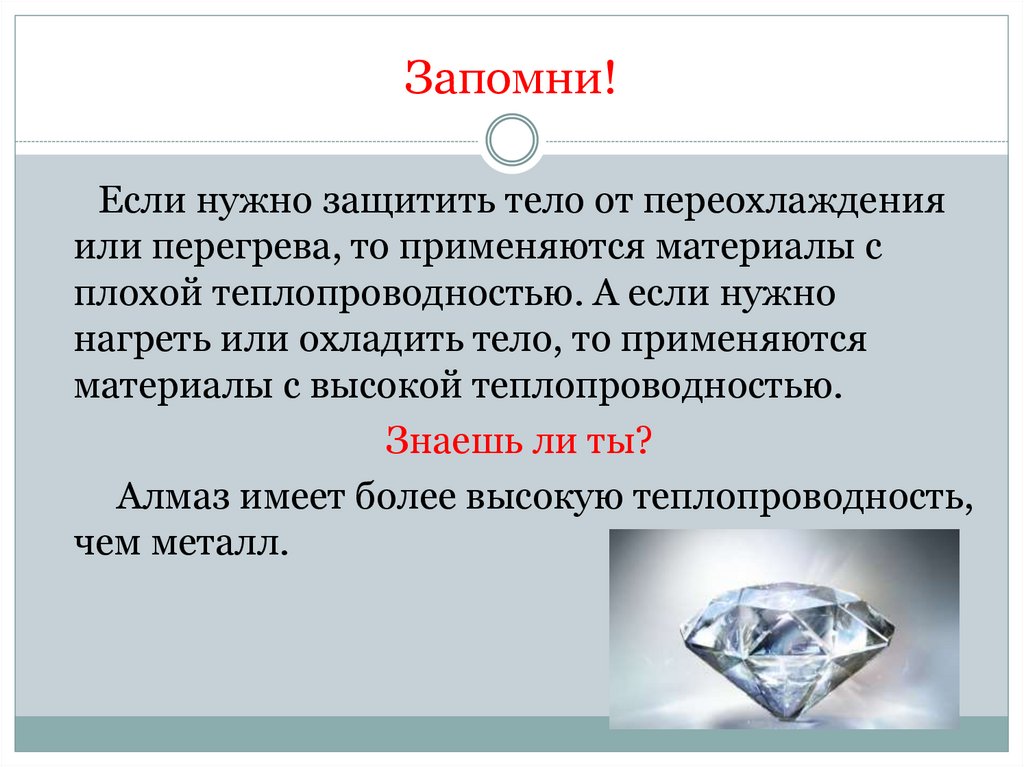 Запомни!

Если нужно защитить тело от переохлаждения или перегрева, то применяются материалы с плохой теплопроводностью. А если нужно нагреть или охладить тело, то применяются материалы с высокой теплопроводностью.

Знаешь ли ты?

Алмаз имеет более высокую теплопроводность, чем металл.